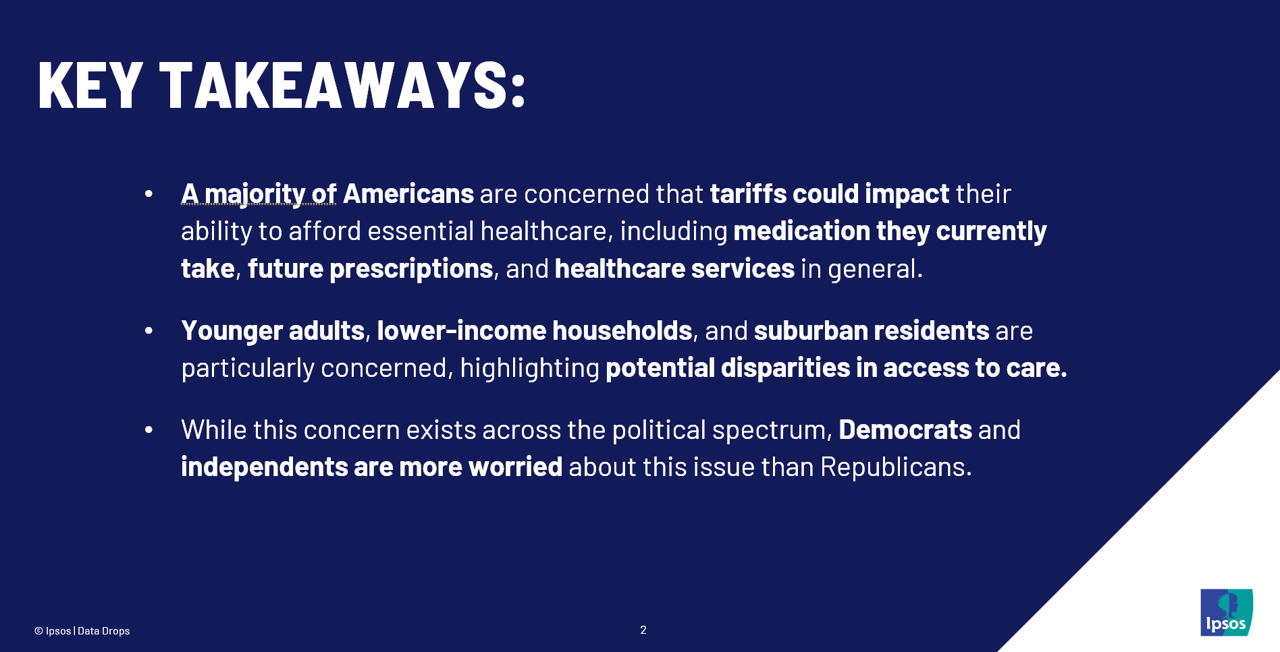 KEY TAKEAWAYS:

• A majority of Americans are concerned that tariffs could impact their ability to afford essential healthcare, including medication they currently take, future prescriptions, and healthcare services in general.

• Younger adults, lower-income households, and suburban residents are particularly concerned, highlighting potential disparities in access to care.

• While this concern exists across the political spectrum, Democrats and independents are more worried about this issue than Republicans.

© Ipsos | Data Drops

2

Ipsos